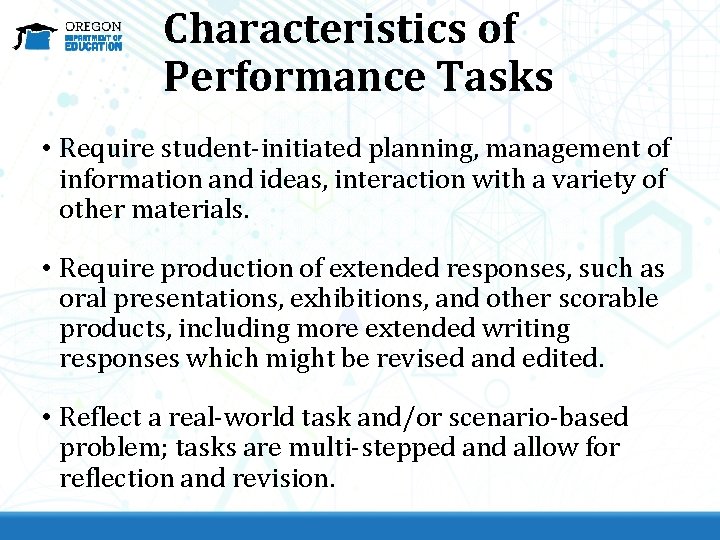 OREGON DEPARTMENT OF EDUCATION

Characteristics of Performance Tasks

• Require student-initiated planning, management of information and ideas, interaction with a variety of other materials.

• Require production of extended responses, such as oral presentations, exhibitions, and other scorable products, including more extended writing responses which might be revised and edited.

• Reflect a real-world task and/or scenario-based problem; tasks are multi-stepped and allow for reflection and revision.